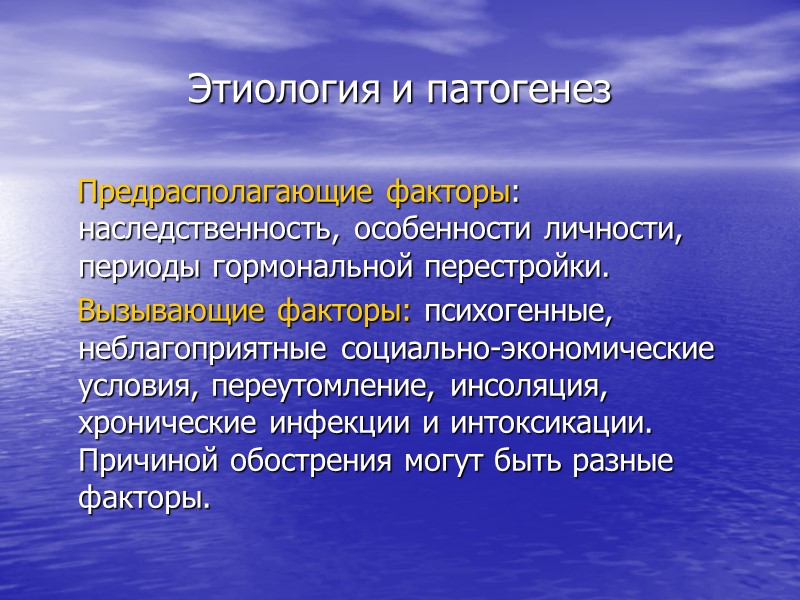 Этиология и патогенез

Предрасполагающие факторы: наследственность, особенности личности, периоды гормональной перестройки.

Вызывающие факторы: психогенные, неблагоприятные социально-экономические условия, переутомление, инсоляция, хронические инфекции и интоксикации. Причиной обострения могут быть разные факторы.